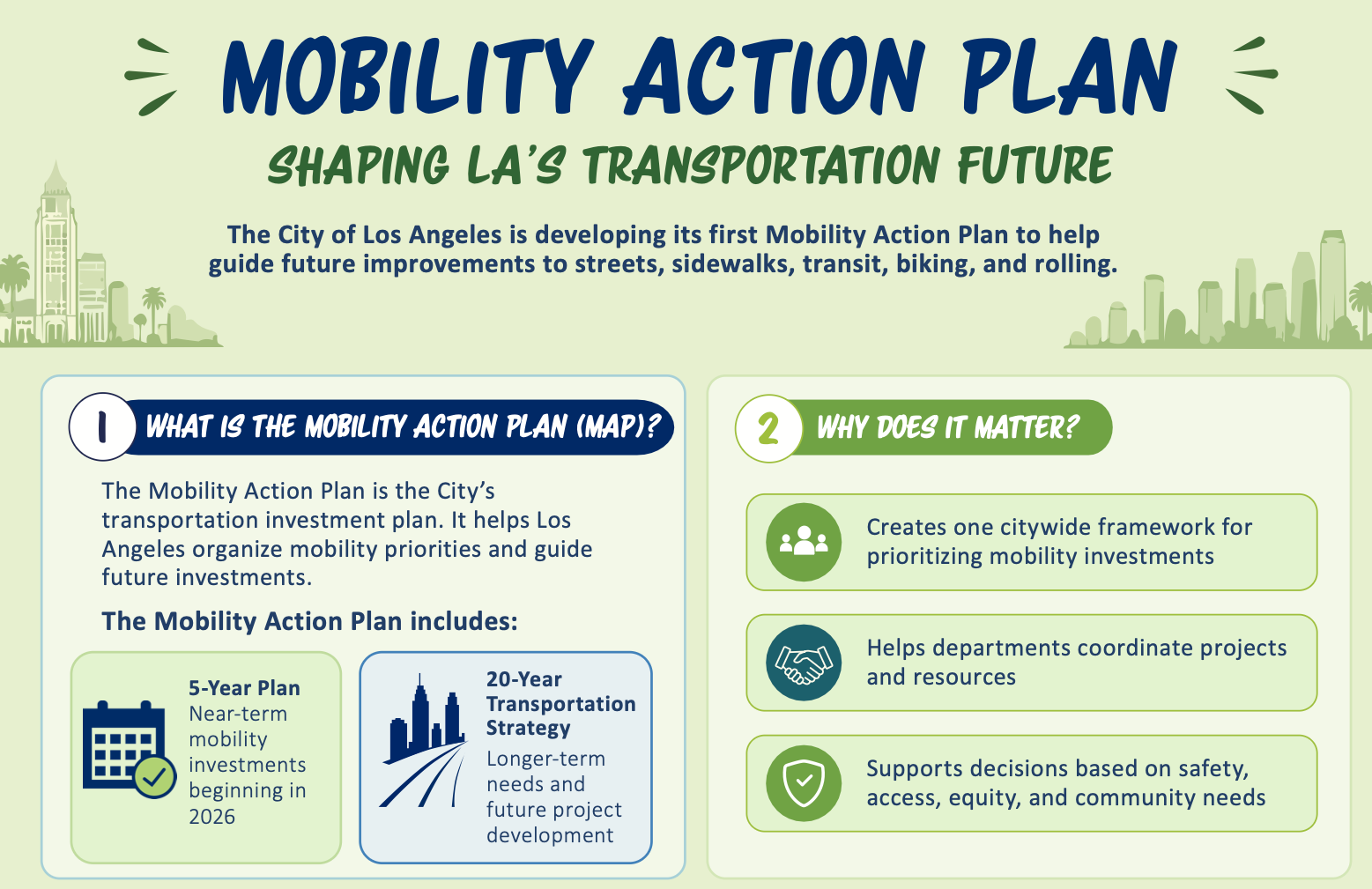 MOBILITY ACTION PLAN

SHAPING LA'S TRANSPORTATION FUTURE

The City of Los Angeles is developing its first Mobility Action Plan to help guide future improvements to streets, sidewalks, transit, biking, and rolling.

1 WHAT IS THE MOBILITY ACTION PLAN (MAP)?

The Mobility Action Plan is the City's transportation investment plan. It helps Los Angeles organize mobility priorities and guide future investments.

The Mobility Action Plan includes:

5-Year Plan
Near-term mobility investments beginning in 2026

20-Year Transportation Strategy
Longer-term needs and future project development

2 WHY DOES IT MATTER?

Creates one citywide framework for prioritizing mobility investments

Helps departments coordinate projects and resources

Supports decisions based on safety, access, equity, and community needs